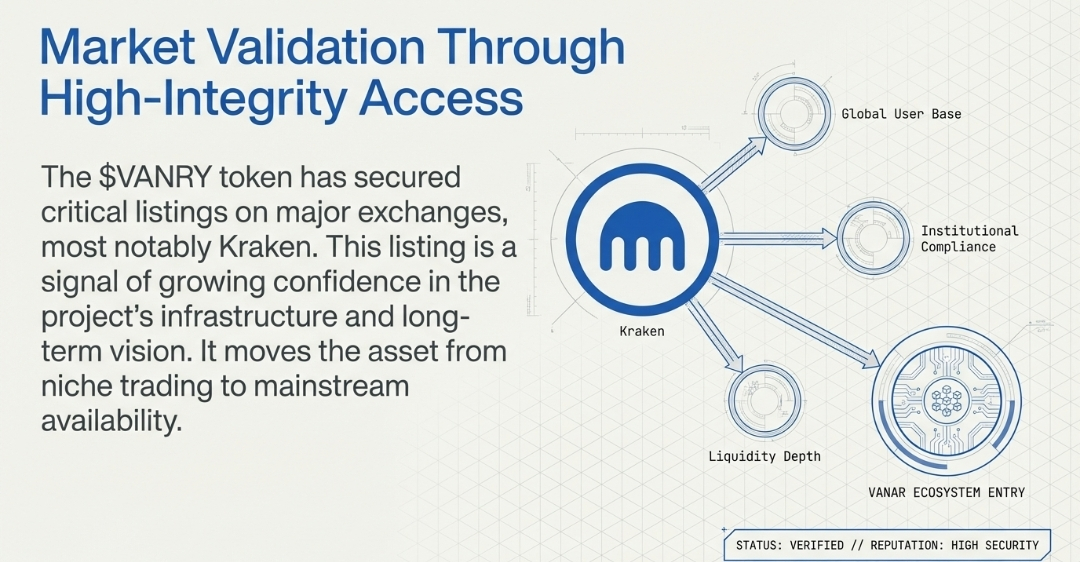 Market Validation Through High-Integrity Access

The \$VANRY token has secured critical listings on major exchanges, most notably Kraken. This listing is a signal of growing confidence in the project's infrastructure and long-term vision. It moves the asset from niche trading to mainstream availability.

Global User Base

Institutional Compliance

Kraken

Liquidity Depth

VANAR ECOSYSTEM ENTRY

STATUS: VERIFIED // REPUTATION: HIGH SECURITY